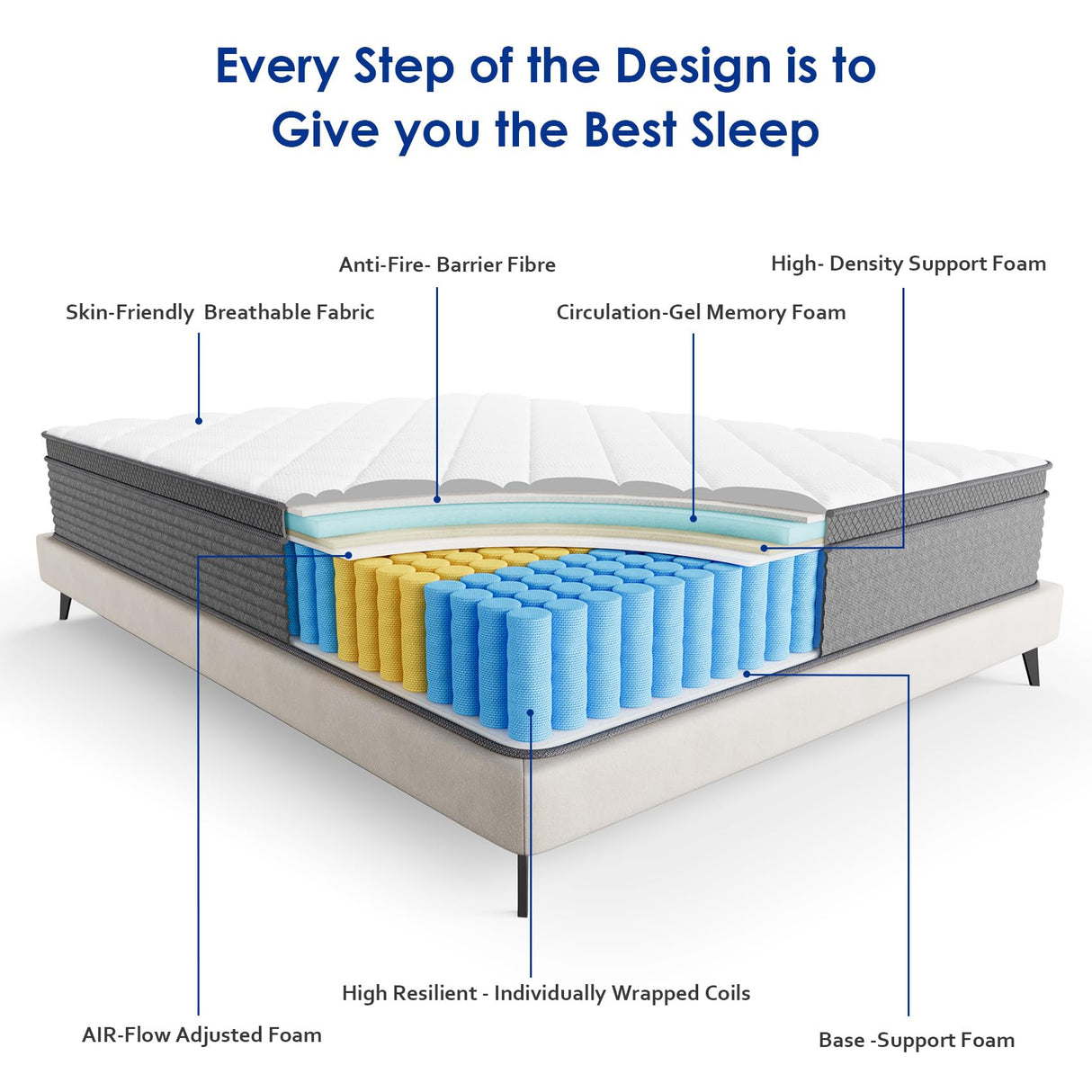 Every Step of the Design is to Give you the Best Sleep

Anti-Fire- Barrier Fibre

High- Density Support Foam

Skin-Friendly  Breathable Fabric

Circulation-Gel Memory Foam

High Resilient - Individually Wrapped Coils

AIR-Flow Adjusted Foam

Base -Support Foam